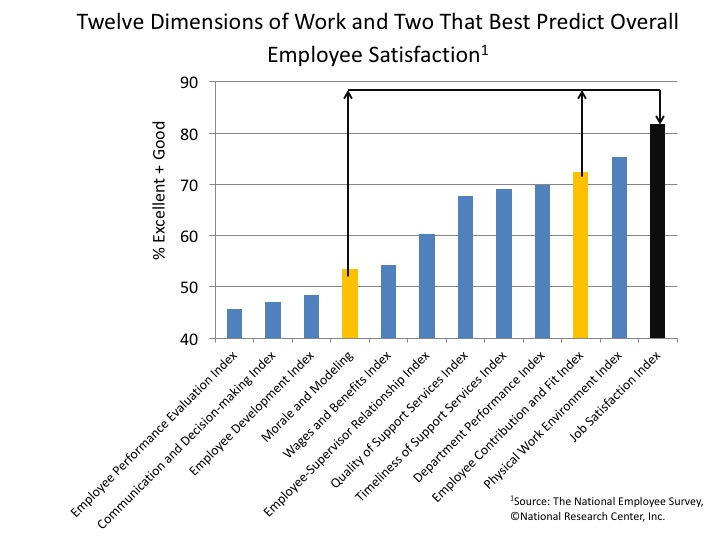 Twelve Dimensions of Work and Two That Best Predict Overall Employee Satisfaction$^1$

% Excellent + Good

90
80
70
60
50
40

Employee Performance Evaluation Index
Communication and Decision-making Index
Employee Development Index
Morale and Modeling
Wages and Benefits Index
Employee-Supervisor Relationship Index
Quality of Support Services Index
Timeliness of Support Services Index
Department Performance Index
Employee Contribution and Fit Index
Physical Work Environment Index
Job Satisfaction Index

$^1$Source: The National Employee Survey, ©National Research Center, Inc.